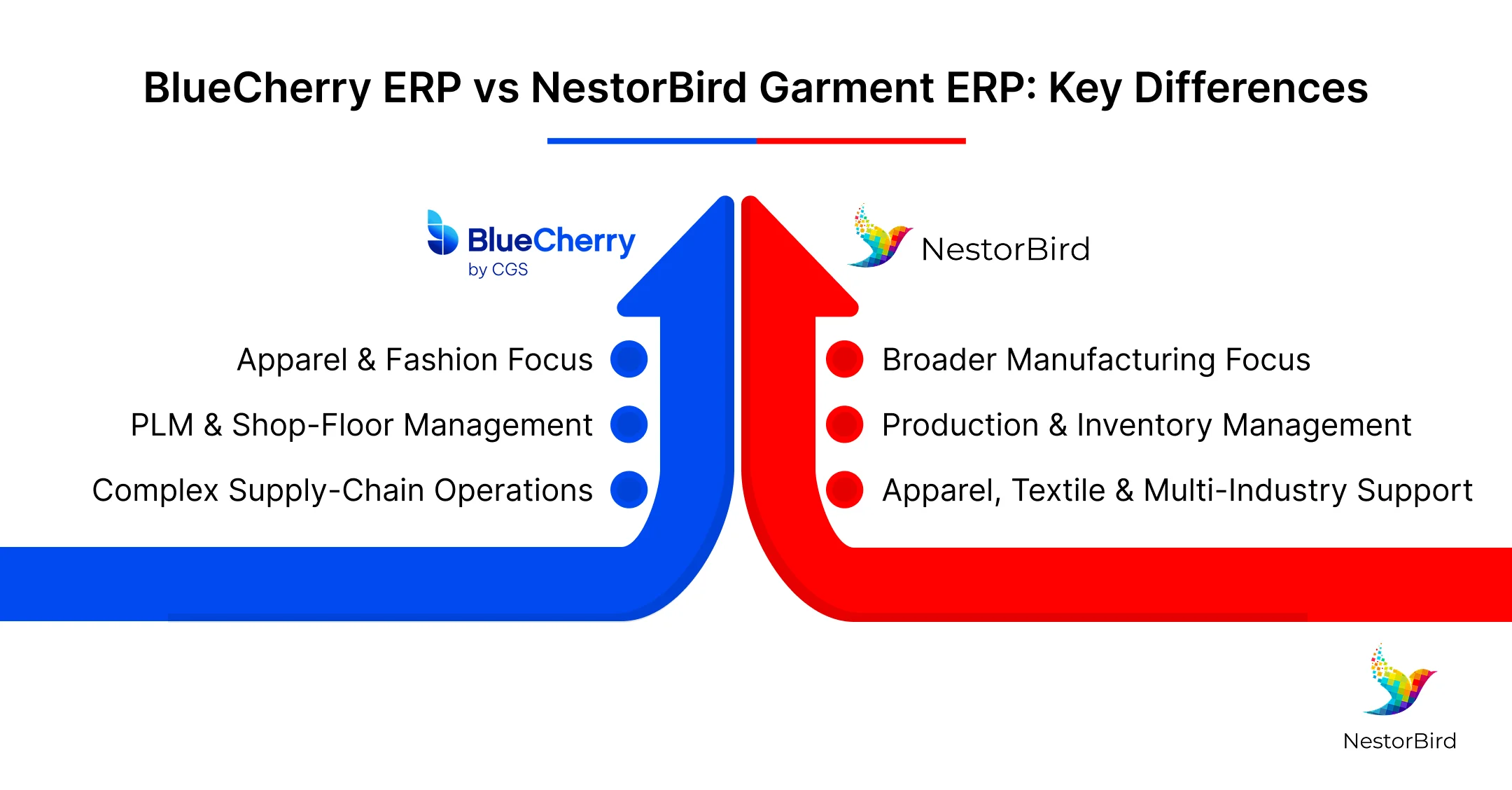 BlueCherry ERP vs NestorBird Garment ERP: Key Differences

BlueCherry
by CGS

Apparel & Fashion Focus

PLM & Shop-Floor Management

Complex Supply-Chain Operations

NestorBird

Broader Manufacturing Focus

Production & Inventory Management

Apparel, Textile & Multi-Industry Support

NestorBird